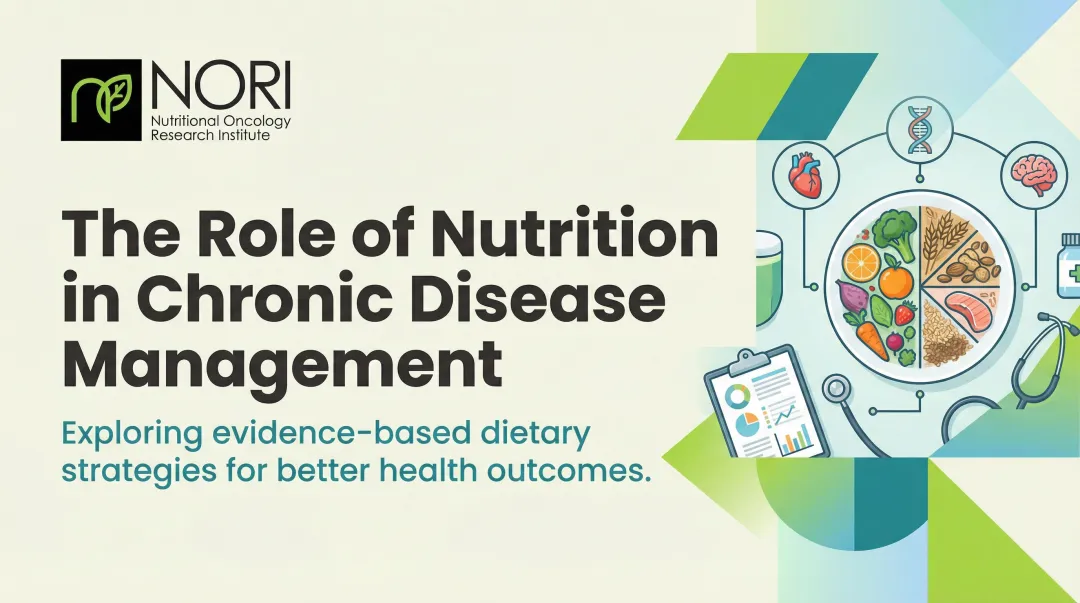 NORI
Nutritional Oncology Research Institute

The Role of Nutrition in Chronic Disease Management

Exploring evidence-based dietary strategies for better health outcomes.